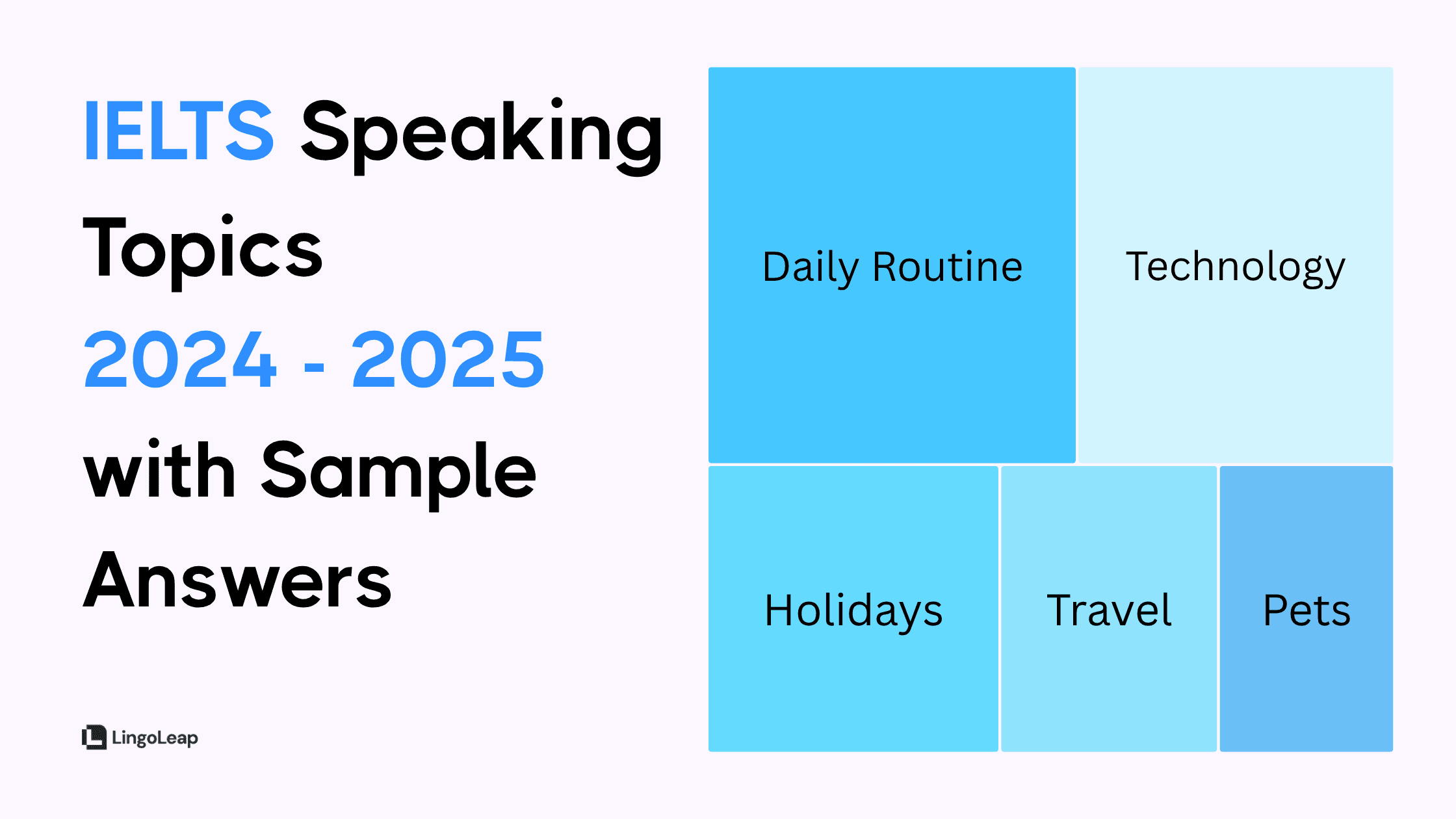 IELTS Speaking Topics 2024 - 2025 with Sample Answers

LingoLeap

Daily Routine

Technology

Holidays

Travel

Pets